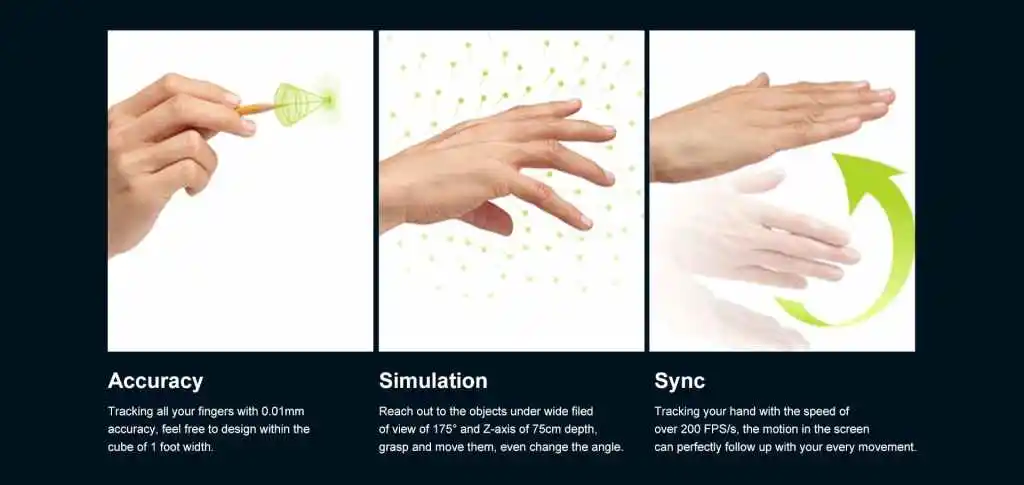 Accuracy

Tracking all your fingers with 0.01mm accuracy, feel free to design within the cube of 1 foot width.

Simulation

Reach out to the objects under wide filed of view of 175° and Z-axis of 75cm depth, grasp and move them, even change the angle.

Sync

Tracking your hand with the speed of over 200 FPS/s, the motion in the screen can perfectly follow up with your every movement.